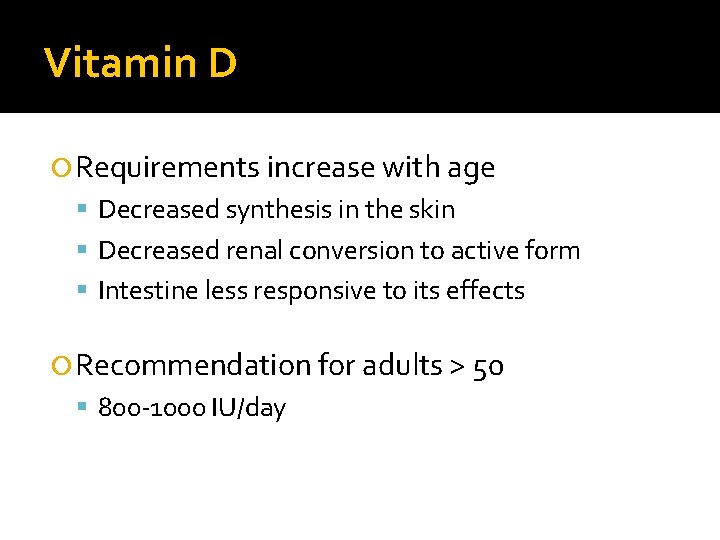 Vitamin D

Requirements increase with age

Decreased synthesis in the skin

Decreased renal conversion to active form

Intestine less responsive to its effects

Recommendation for adults > 50

800-1000 IU/day